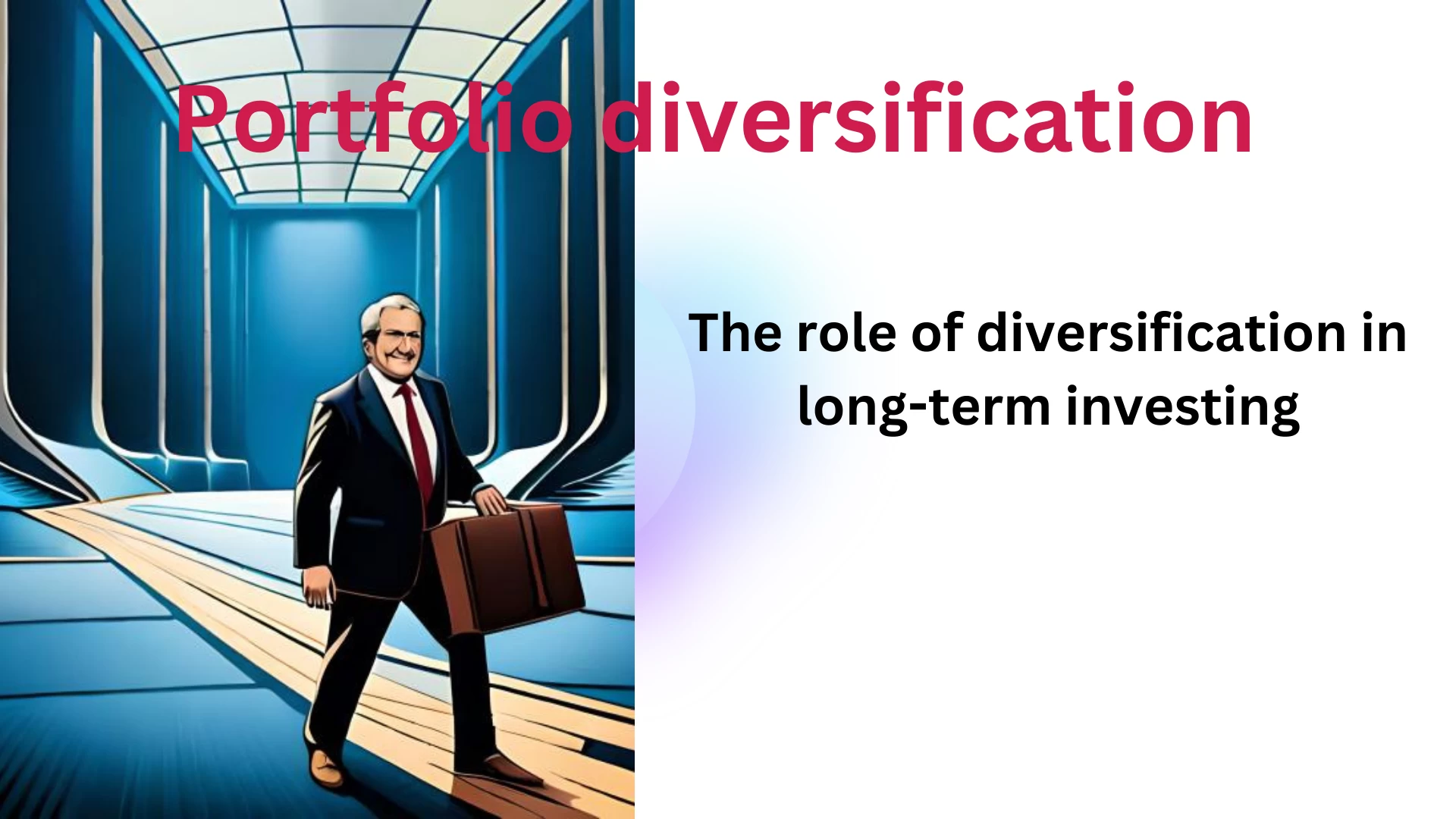 Portfolio diversification

The role of diversification in long-term investing